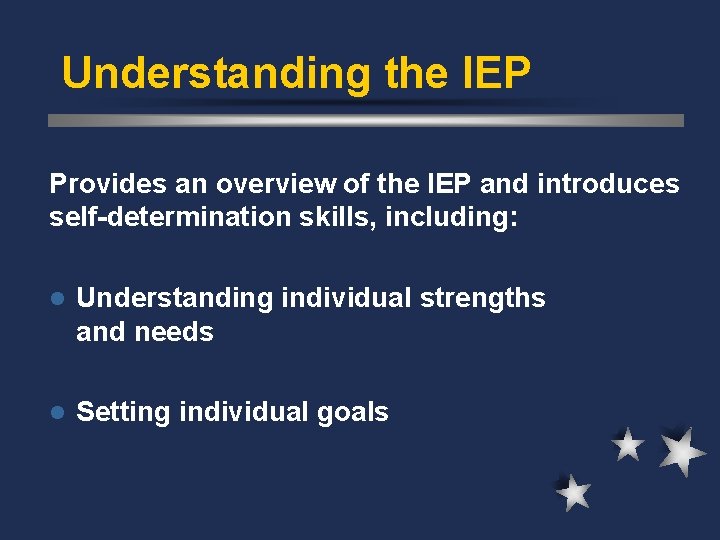 Understanding the IEP

Provides an overview of the IEP and introduces self-determination skills, including:

- Understanding individual strengths and needs
- Setting individual goals